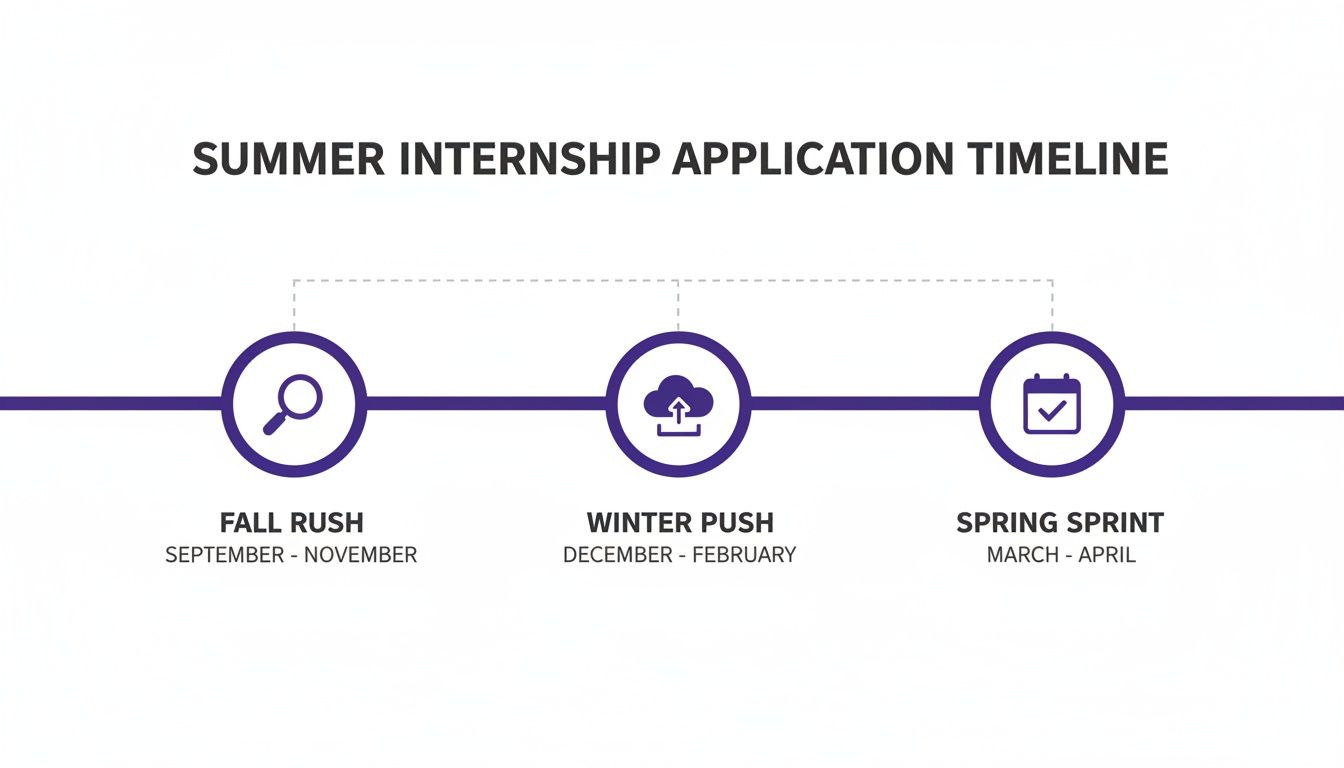 SUMMER INTERNSHIP APPLICATION TIMELINE

FALL RUSH
SEPTEMBER - NOVEMBER

WINTER PUSH
DECEMBER - FEBRUARY

SPRING SPRINT
MARCH - APRIL